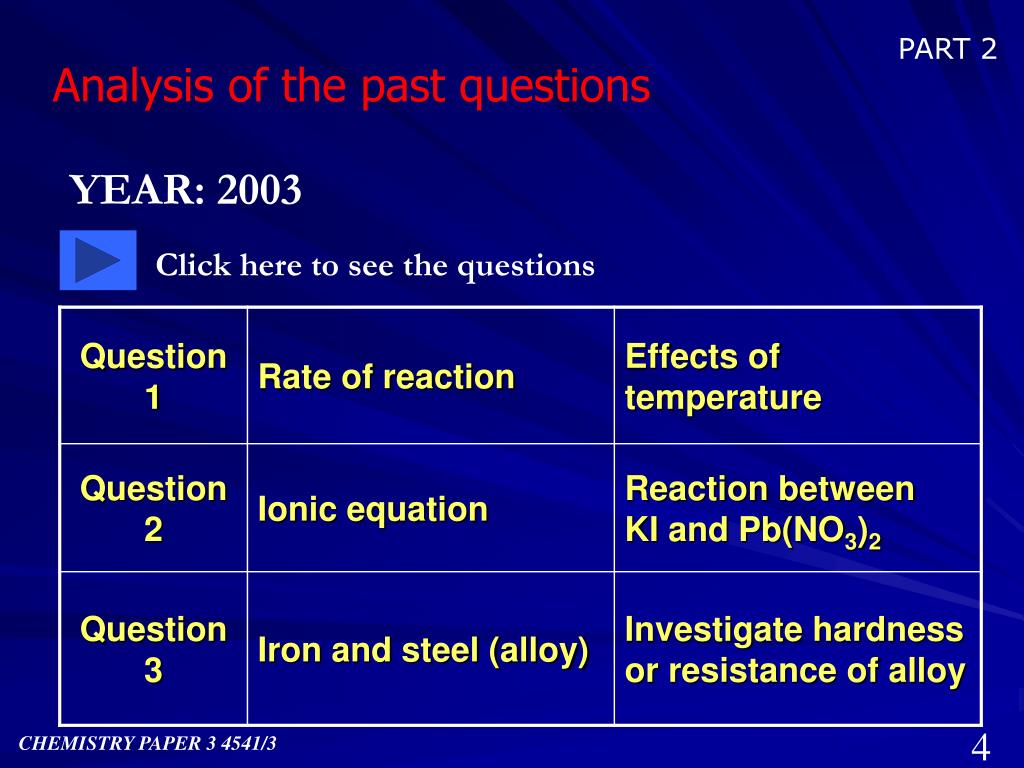 PART 2

Analysis of the past questions

YEAR: 2003

Click here to see the questions

| Question 1 | Rate of reaction | Effects of temperature |
|---|---|---|
| Question 2 | Ionic equation | Reaction between KI and $Pb(NO_3)_2$ |
| Question 3 | Iron and steel (alloy) | Investigate hardness or resistance of alloy |

CHEMISTRY PAPER 3 4541/3

4